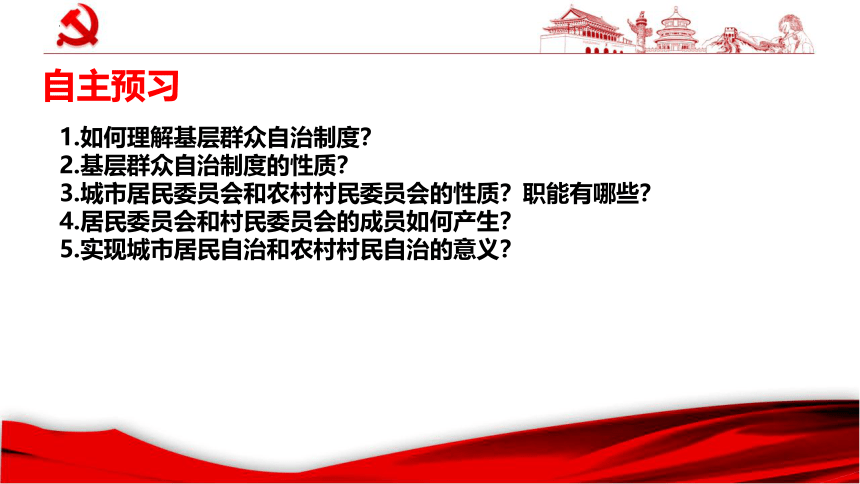 自主预习

1.如何理解基层群众自治制度?
2.基层群众自治制度的性质?
3.城市居民委员会和农村村民委员会的性质？职能有哪些?
4.居民委员会和村民委员会的成员如何产生?
5.实现城市居民自治和农村村民自治的意义?